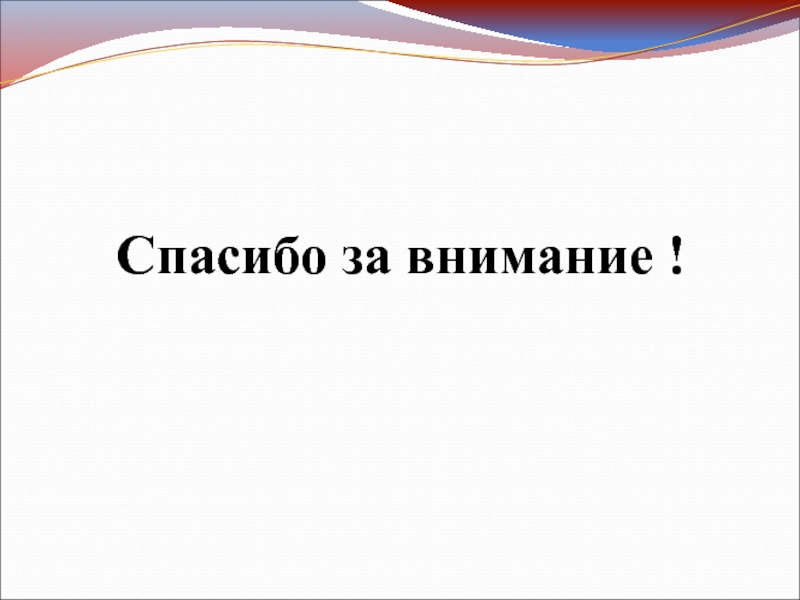 Спасибо за внимание !